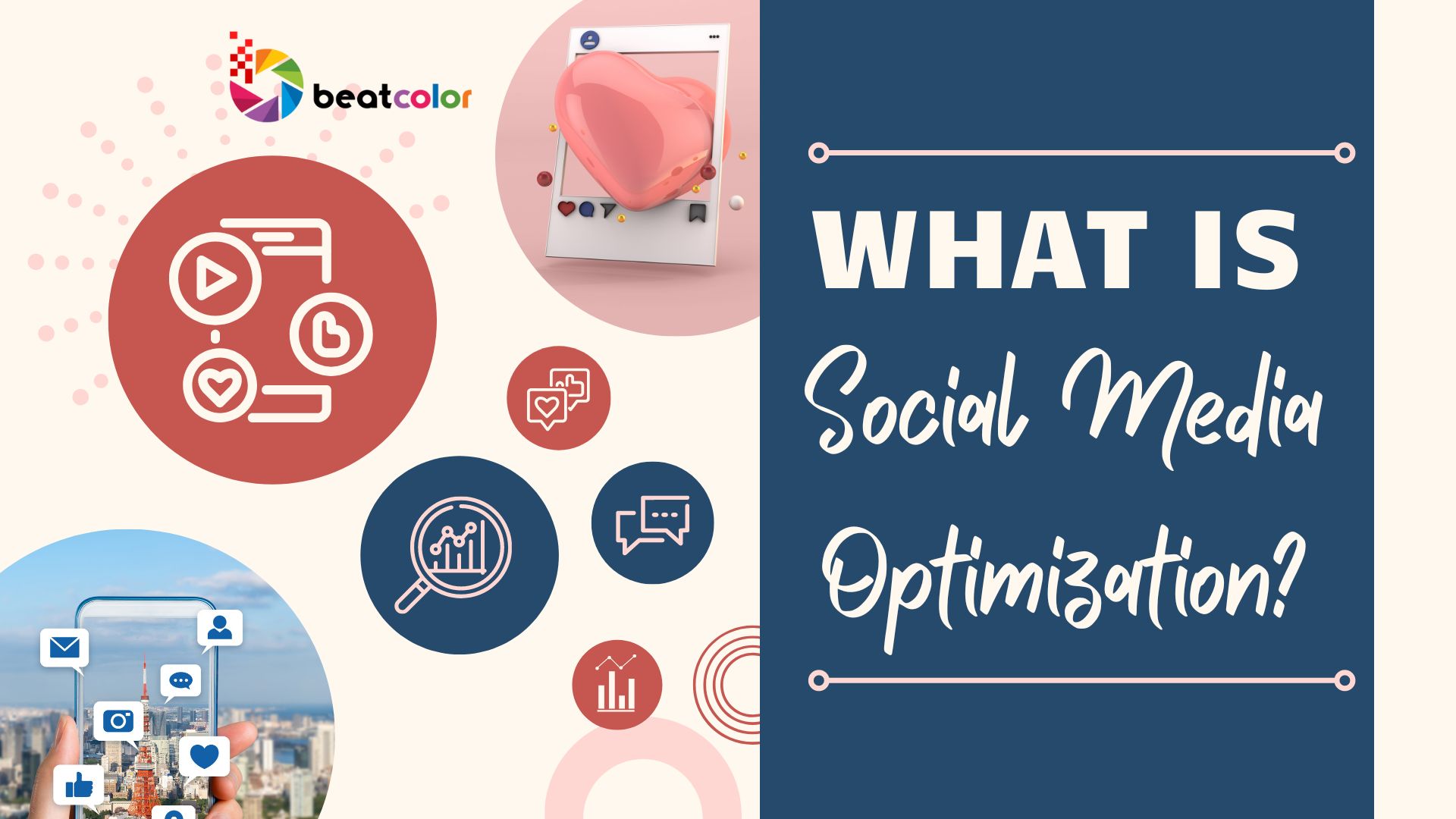 beatcolor

WHAT IS
Social Media
Optimization?